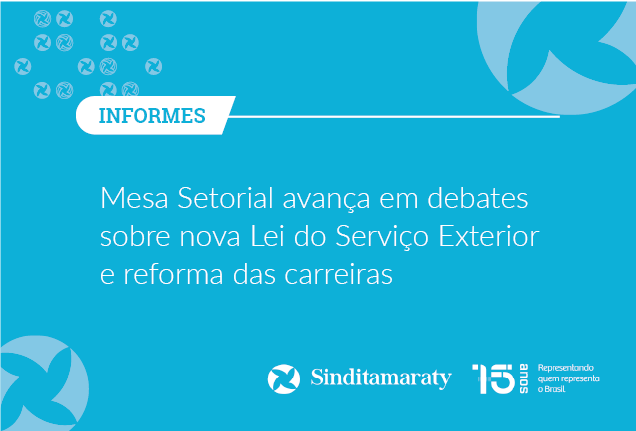 INFORMES

Mesa Setorial avança em debates sobre nova Lei do Serviço Exterior e reforma das carreiras

Sinditamaraty

15 anos

Representando quem representa o Brasil